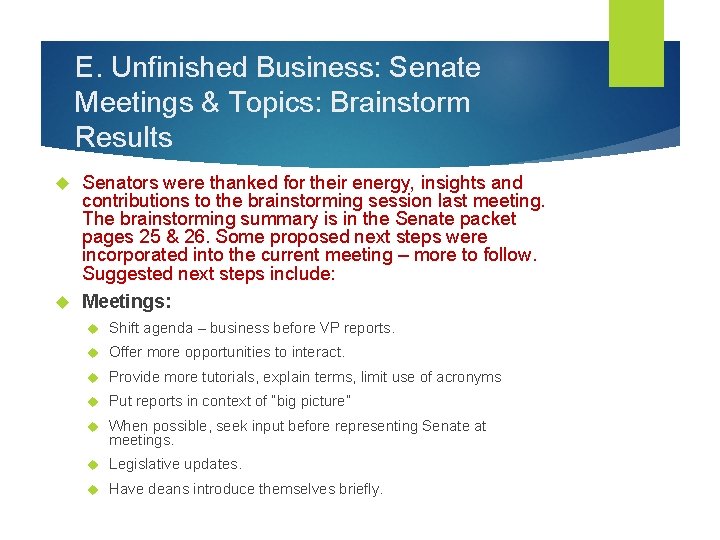 E. Unfinished Business: Senate Meetings & Topics: Brainstorm Results

Senators were thanked for their energy, insights and contributions to the brainstorming session last meeting. The brainstorming summary is in the Senate packet pages 25 & 26. Some proposed next steps were incorporated into the current meeting – more to follow. Suggested next steps include:

Meetings:

Shift agenda – business before VP reports.

Offer more opportunities to interact.

Provide more tutorials, explain terms, limit use of acronyms

Put reports in context of "big picture"

When possible, seek input before representing Senate at meetings.

Legislative updates.

Have deans introduce themselves briefly.